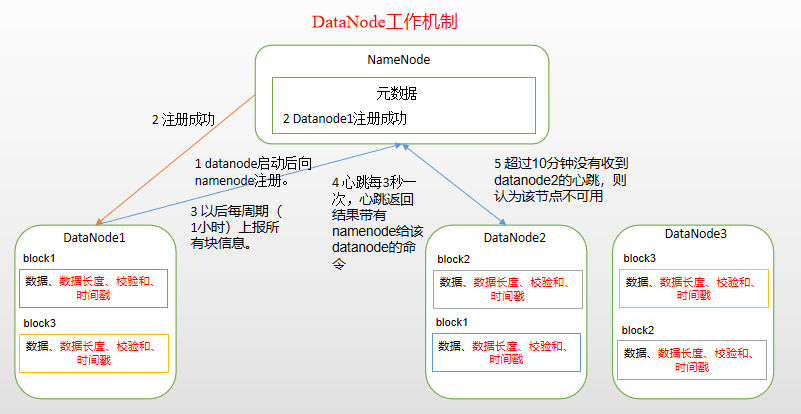 DataNode工作机制

NameNode

元数据

2 Datanode1注册成功

2 注册成功

1 datanode启动后向namenode注册。

3 以后每周期（1小时）上报所有块信息。

4 心跳每3秒一次，心跳返回结果带有namenode给该datanode的命令

5 超过10分钟没有收到datanode2的心跳，则认为该节点不可用

DataNode1

block1

数据、数据长度、校验和、时间戳

block3

数据、数据长度、校验和、时间戳

DataNode2

block2

数据、数据长度、校验和、时间戳

block1

数据、数据长度、校验和、时间戳

DataNode3

block3

数据、数据长度、校验和、时间戳

block2

数据、数据长度、校验和、时间戳